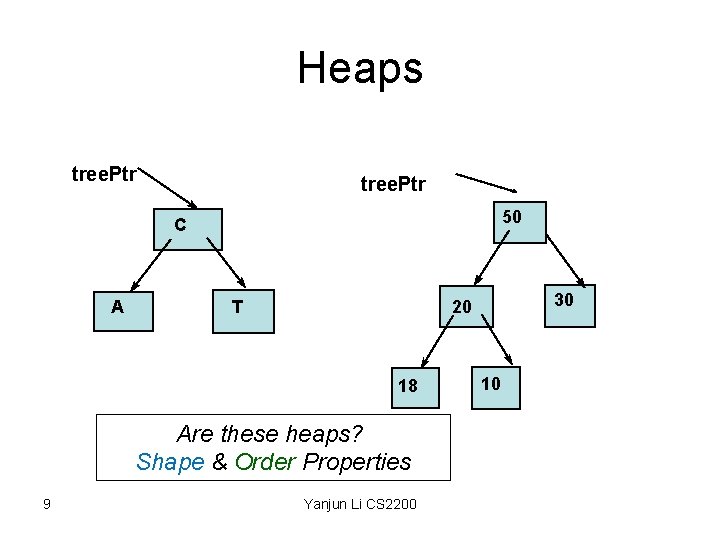 Heaps

treePtr

C

A

T

treePtr

50

20

30

18

10

Are these heaps?
Shape & Order Properties

9

Yanjun Li CS2200